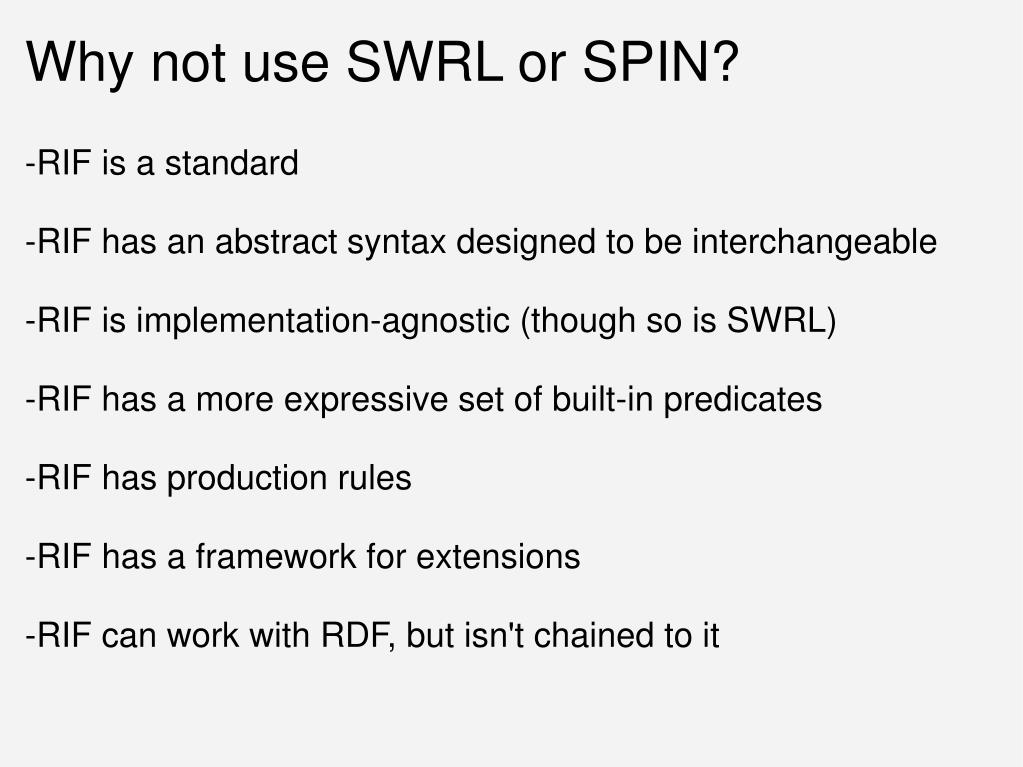 Why not use SWRL or SPIN?

-RIF is a standard

-RIF has an abstract syntax designed to be interchangeable

-RIF is implementation-agnostic (though so is SWRL)

-RIF has a more expressive set of built-in predicates

-RIF has production rules

-RIF has a framework for extensions

-RIF can work with RDF, but isn't chained to it